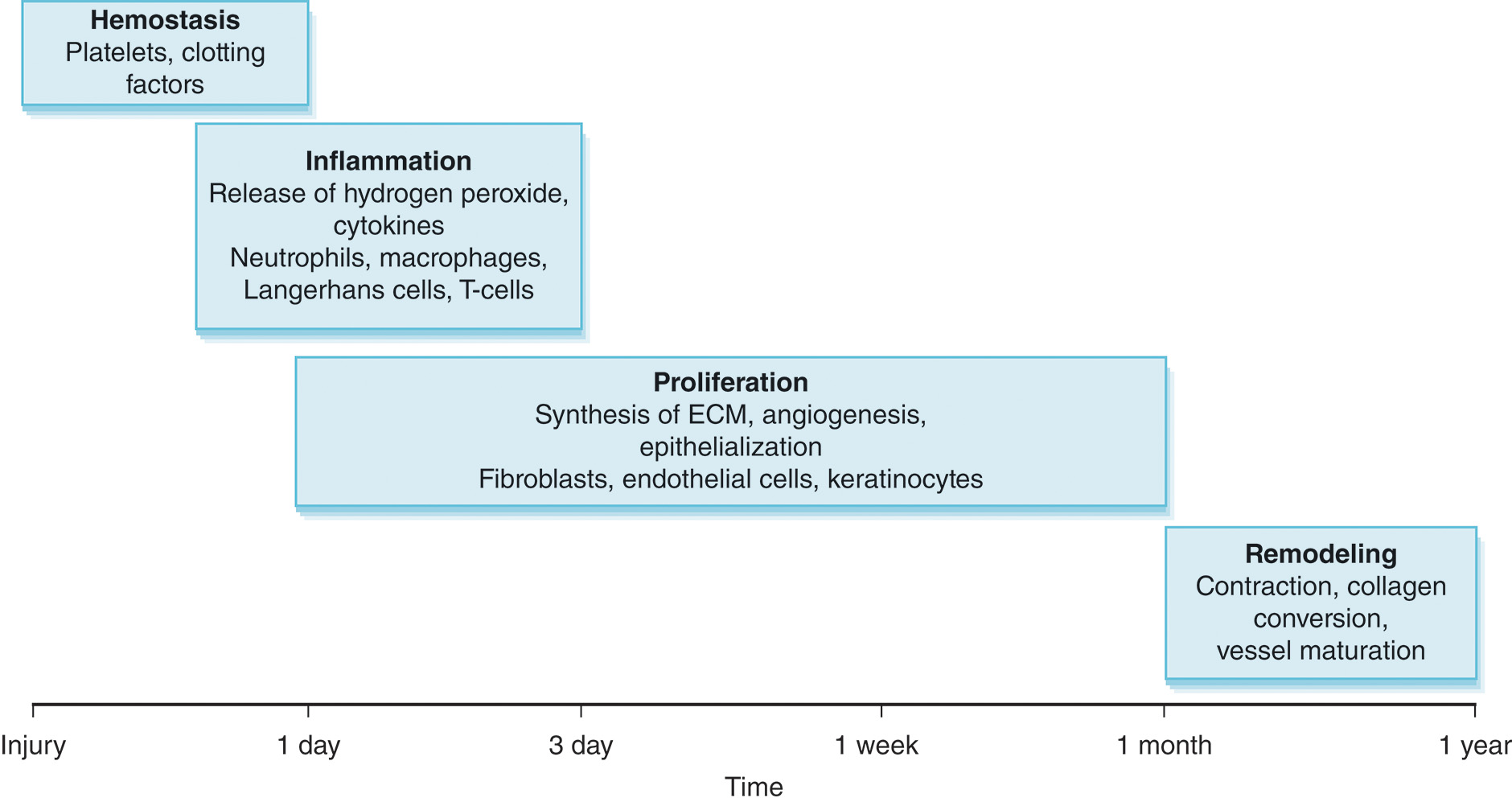 Hemostasis
Platelets, clotting factors

Inflammation
Release of hydrogen peroxide, cytokines
Neutrophils, macrophages, Langerhans cells, T-cells

Proliferation
Synthesis of ECM, angiogenesis, epithelialization
Fibroblasts, endothelial cells, keratinocytes

Remodeling
Contraction, collagen conversion, vessel maturation

Injury
1 day
3 day
1 week
1 month
1 year
Time